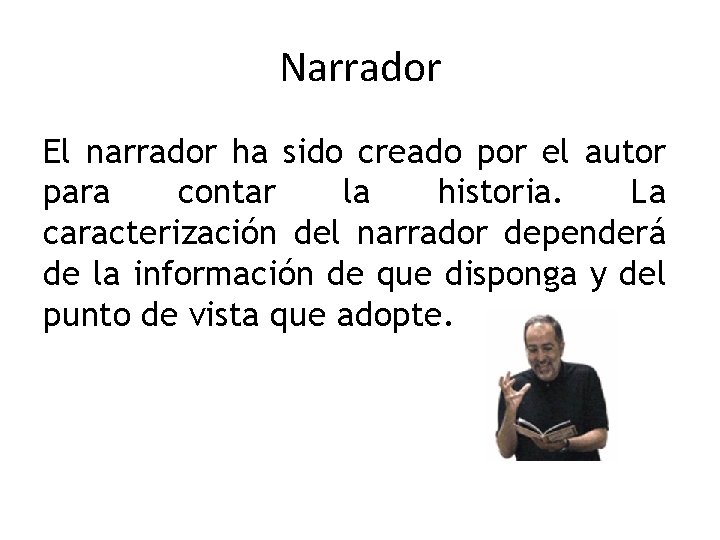 Narrador

El narrador ha sido creado por el autor para contar la historia. La caracterización del narrador dependerá de la información de que disponga y del punto de vista que adopte.